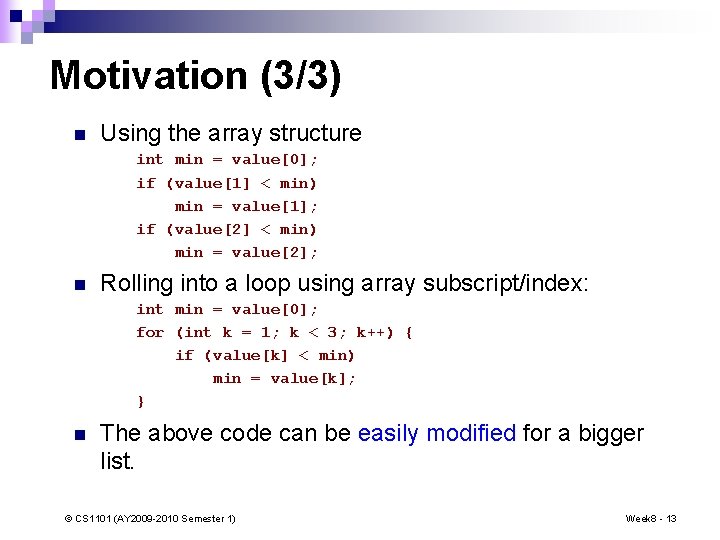 Motivation (3/3)

Using the array structure

int min = value[0];
if (value[1] < min)
    min = value[1];
if (value[2] < min)
    min = value[2];

Rolling into a loop using array subscript/index:

int min = value[0];
for (int k = 1; k < 3; k++) {
    if (value[k] < min)
        min = value[k];
}

The above code can be easily modified for a bigger list.

© CS1101 (AY2009-2010 Semester 1)

Week8 - 13